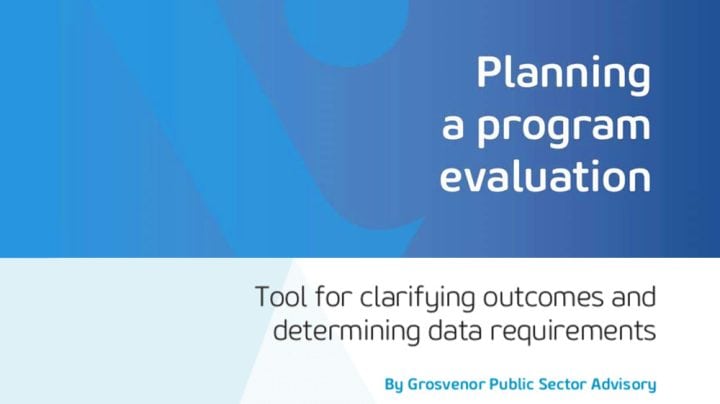 Planning a program evaluation

Tool for clarifying outcomes and determining data requirements

By Grosvenor Public Sector Advisory